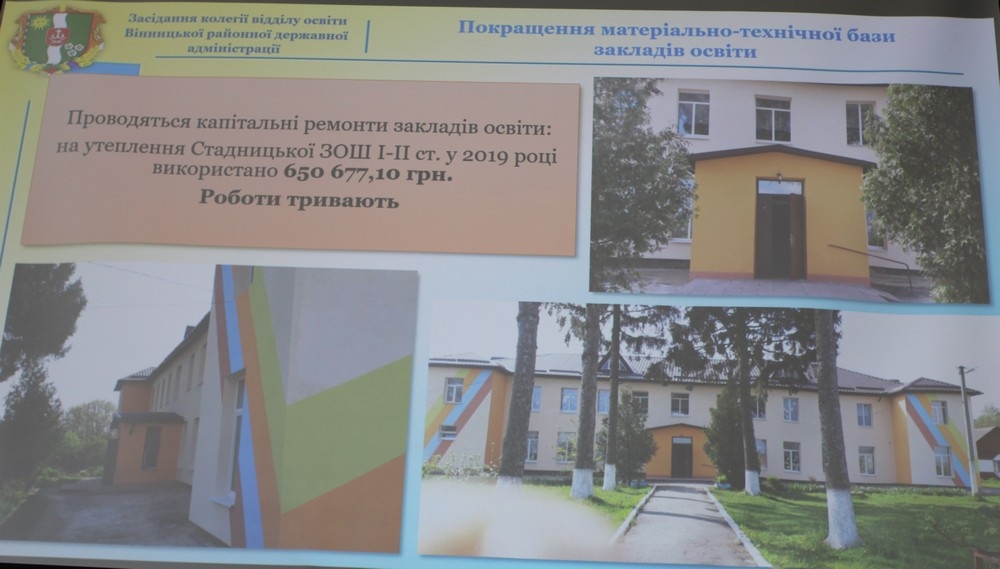 Засідання колегії відділу освіти Вінницької районної державної адміністрації

Покращення матеріально-технічної бази закладів освіти

Проводяться капітальні ремонти закладів освіти: на утеплення Стадницької ЗОШ І-ІІ ст. у 2019 році використано 650 677,10 грн.

Роботи тривають